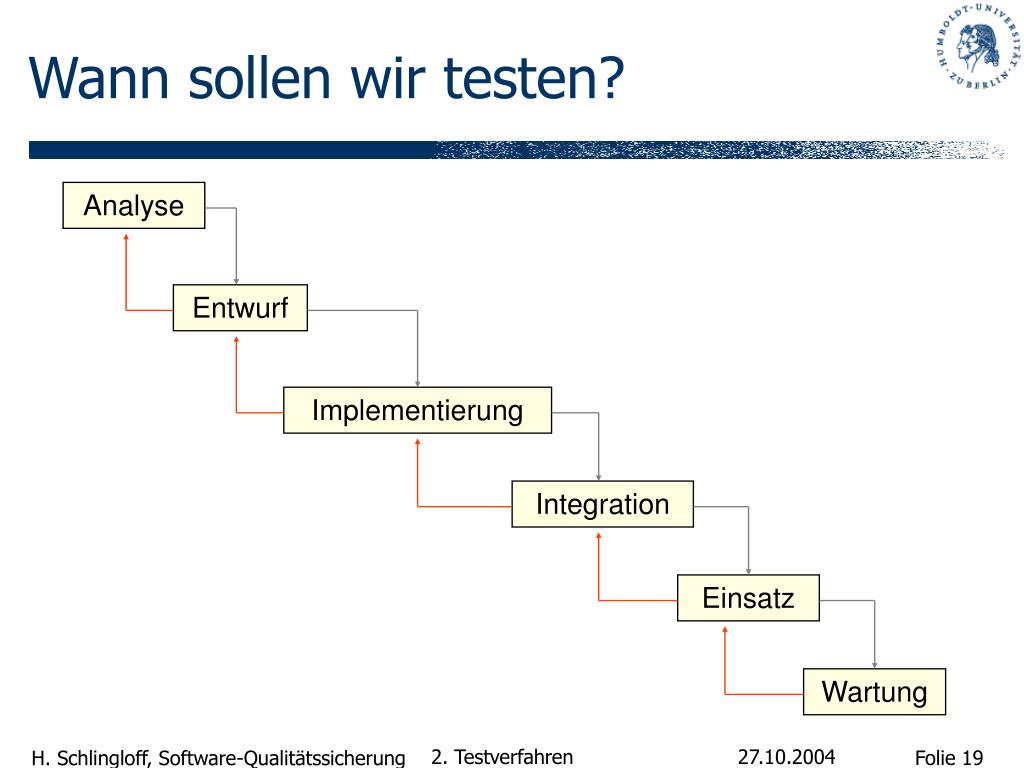 Wann sollen wir testen?

HUMBOLDT-UNIVERSITÄT ZU BERLIN

Analyse

Entwurf

Implementierung

Integration

Einsatz

Wartung

H. Schlingloff, Software-Qualitätssicherung 2. Testverfahren 27.10.2004 Folie 19